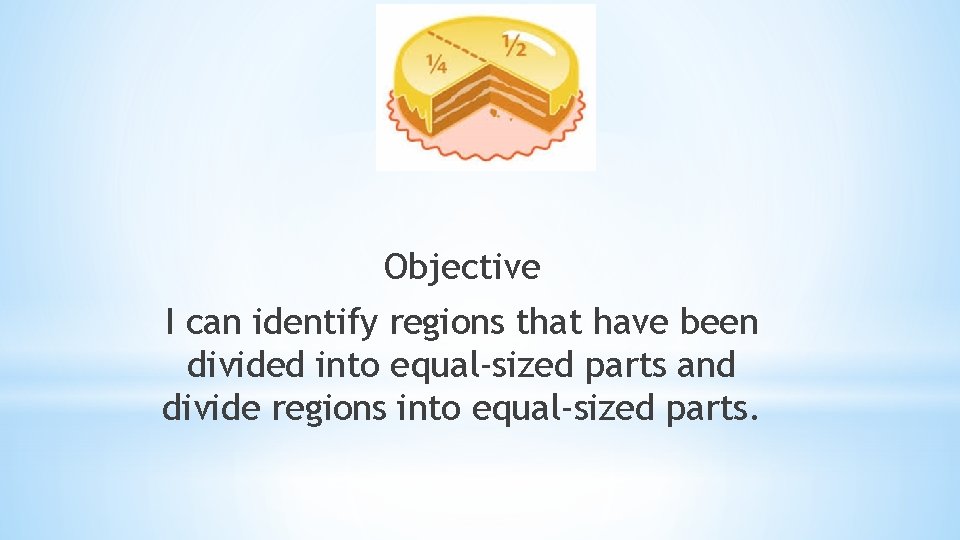 $\frac{1}{4}$ $\frac{1}{2}$

Objective

I can identify regions that have been divided into equal-sized parts and divide regions into equal-sized parts.